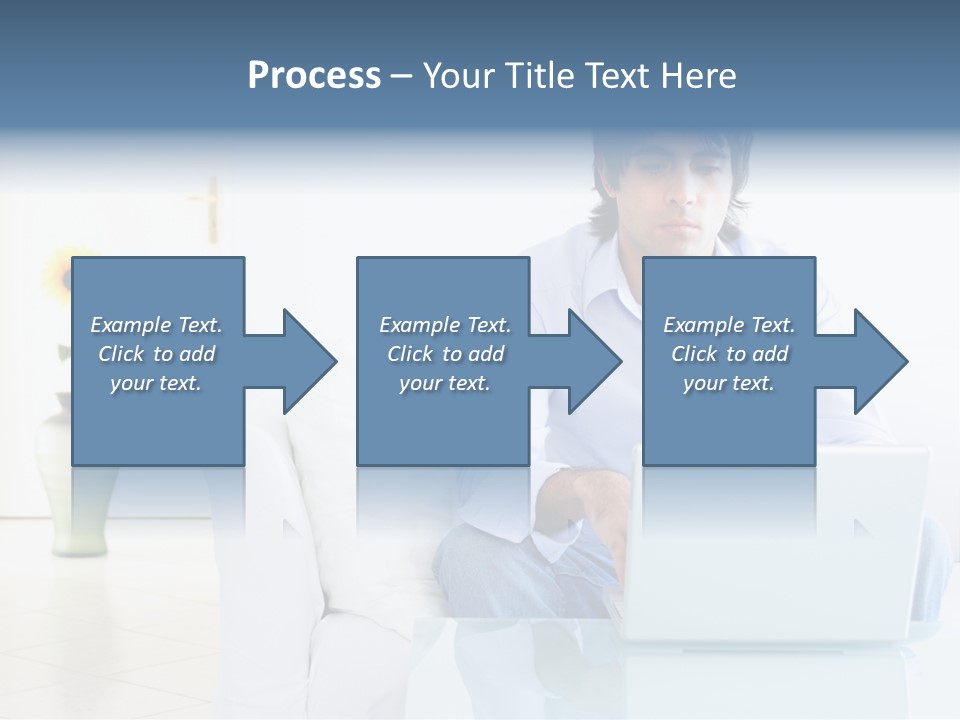 Process – Your Title Text Here

Example Text. Click to add your text.

Example Text. Click to add your text.

Example Text. Click to add your text.